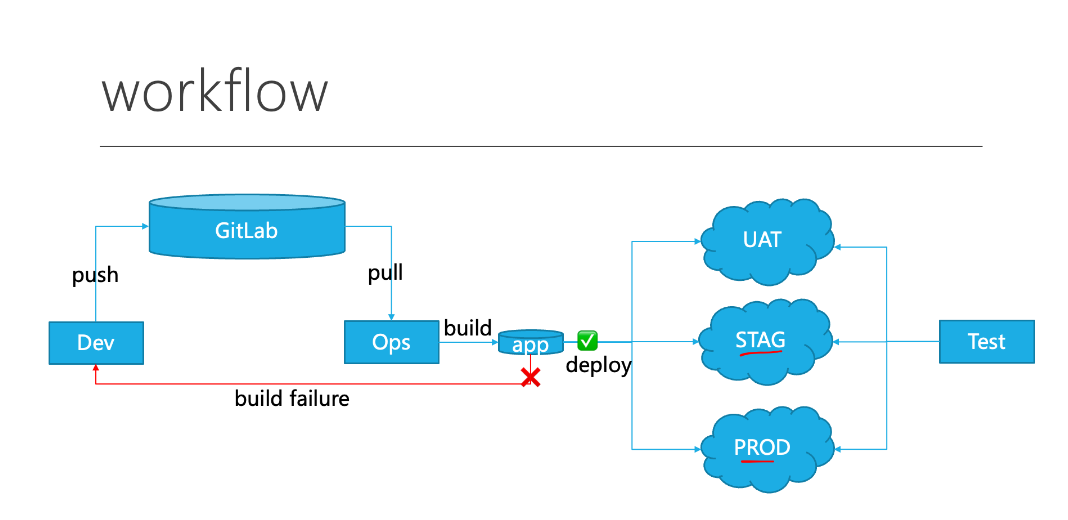 workflow

GitLab

push

pull

Dev

Ops

build

app

deploy

build failure

UAT

STAG

PROD

Test